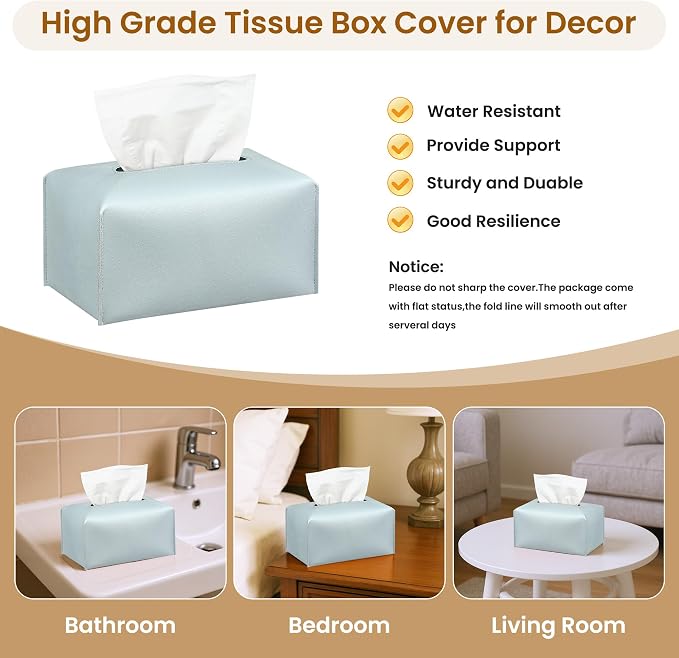 High Grade Tissue Box Cover for Decor

Water Resistant

Provide Support

Sturdy and Duable

Good Resilience

Notice:

Please do not sharp the cover.The package come with flat status,the fold line will smooth out after serveral days

Bathroom

Bedroom

Living Room